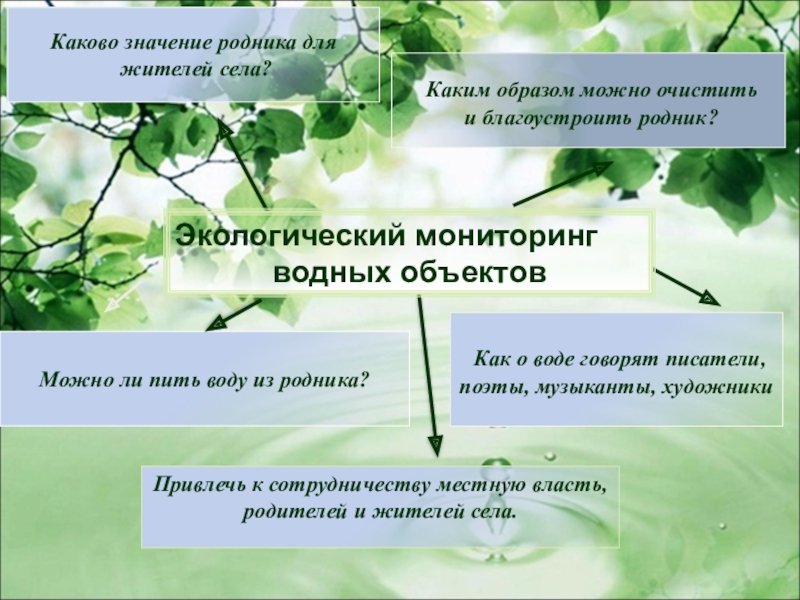 Каково значение родника для жителей села?

Каким образом можно очистить и благоустроить родник?

Экологический мониторинг водных объектов

Можно ли пить воду из родника?

Как о воде говорят писатели, поэты, музыканты, художники

Привлечь к сотрудничеству местную власть, родителей и жителей села.